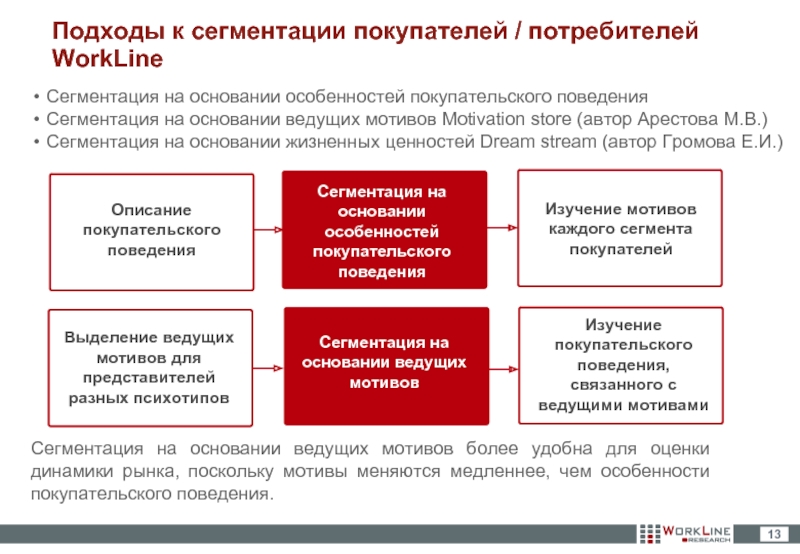 Подходы к сегментации покупателей / потребителей WorkLine

• Сегментация на основании особенностей покупательского поведения
• Сегментация на основании ведущих мотивов Motivation store (автор Арестова М.В.)
• Сегментация на основании жизненных ценностей Dream stream (автор Громова Е.И.)

Описание покупательского поведения

Сегментация на основании особенностей покупательского поведения

Изучение мотивов каждого сегмента покупателей

Выделение ведущих мотивов для представителей разных психотипов

Сегментация на основании ведущих мотивов

Изучение покупательского поведения, связанного с ведущими мотивами

Сегментация на основании ведущих мотивов более удобна для оценки динамики рынка, поскольку мотивы меняются медленнее, чем особенности покупательского поведения.

WORKLINE RESEARCH

13